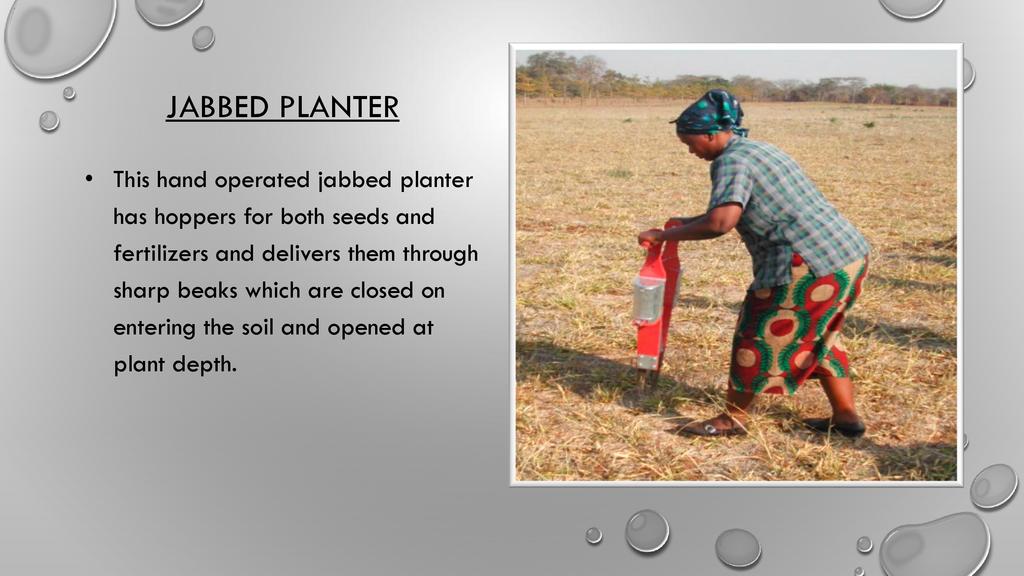 JABBED PLANTER

• This hand operated jabbed planter has hoppers for both seeds and fertilizers and delivers them through sharp beaks which are closed on entering the soil and opened at plant depth.